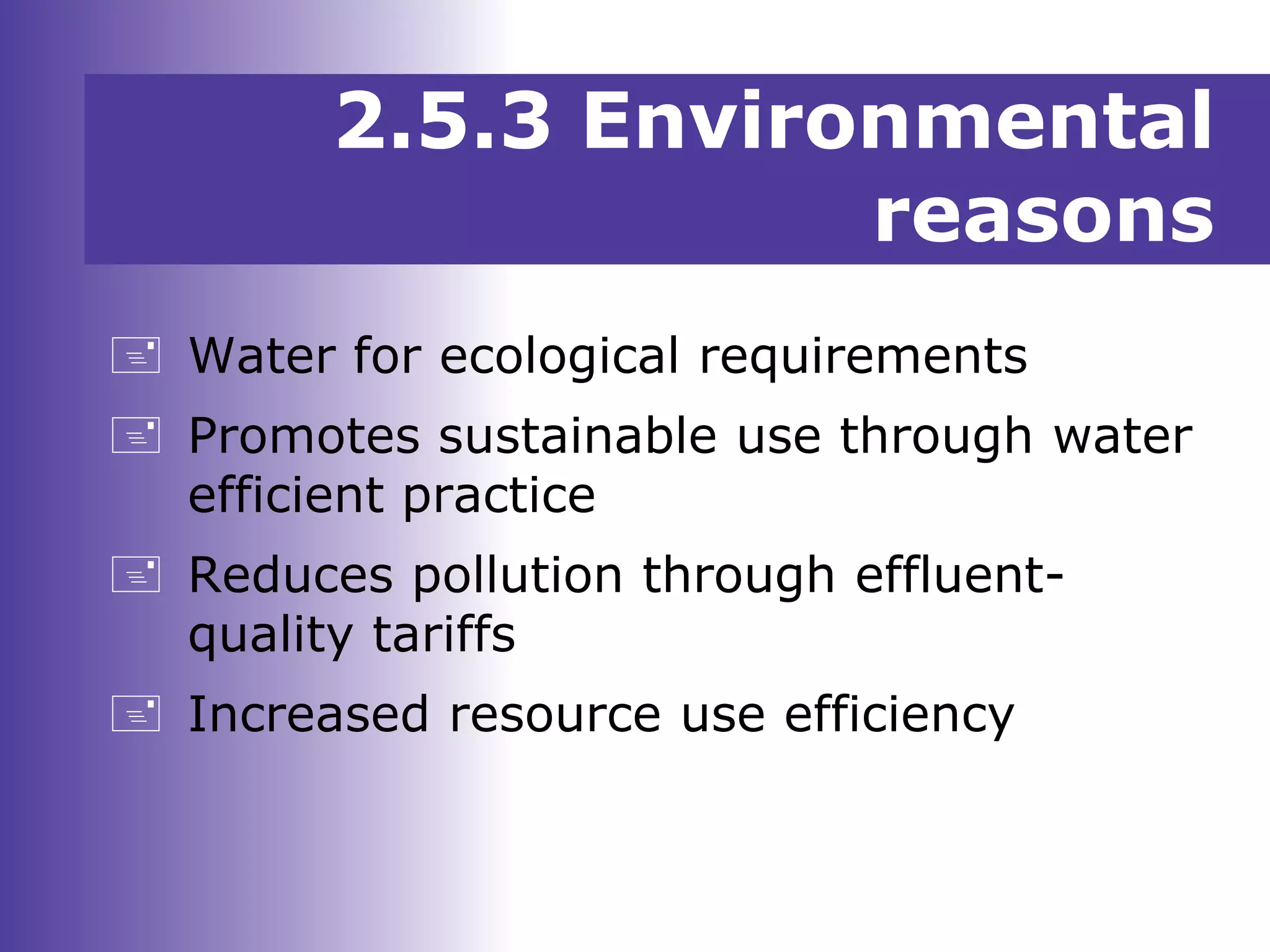 2.5.3 Environmental reasons

Water for ecological requirements

Promotes sustainable use through water efficient practice

Reduces pollution through effluent-quality tariffs

Increased resource use efficiency